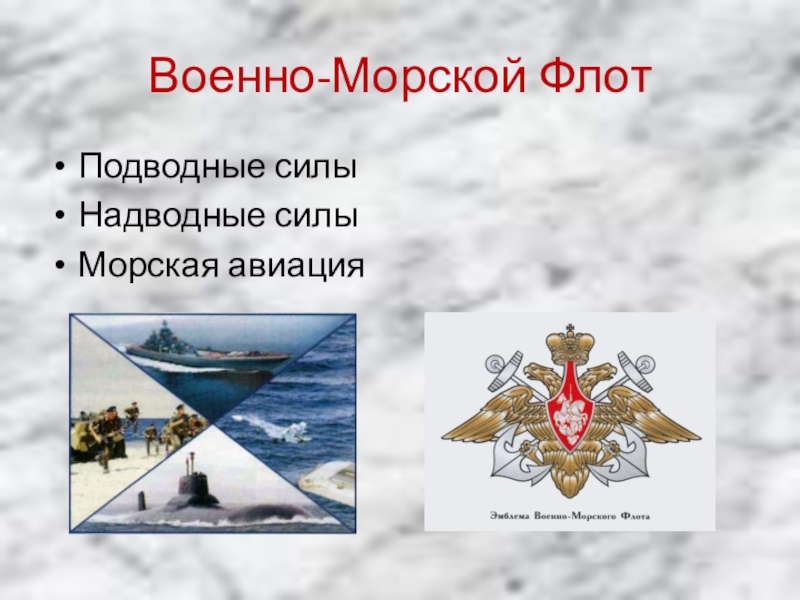 Военно-Морской Флот

• Подводные силы
• Надводные силы
• Морская авиация

Эмблема Военно-Морского Флота